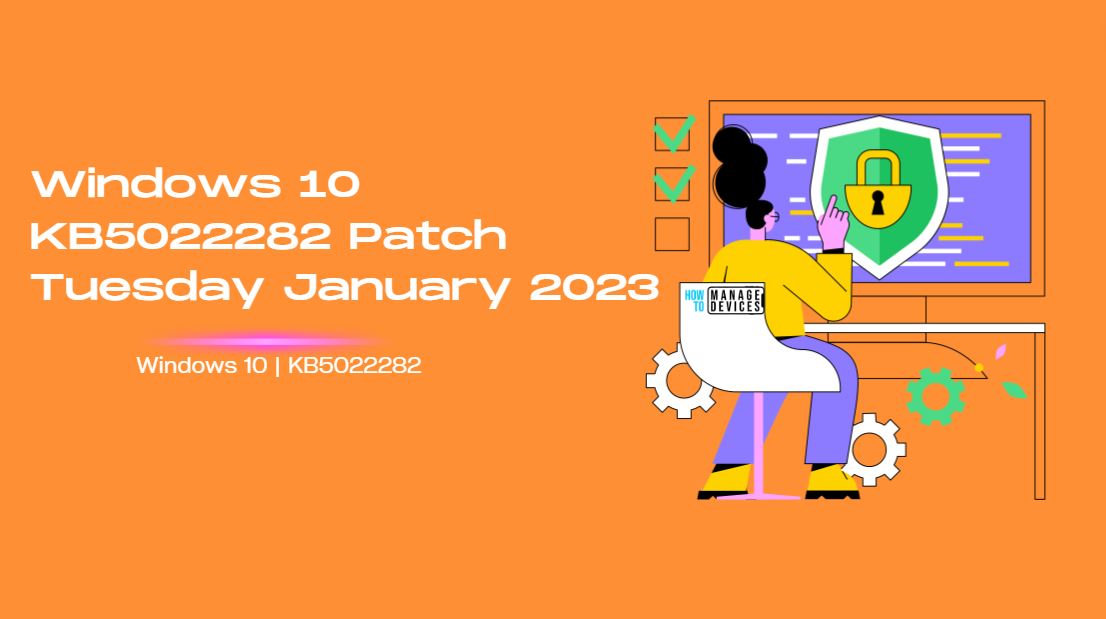 Windows 10 KB5022282 Patch Tuesday January 2023

Windows 10 | KB5022282

HOW TO MANAGE DEVICES